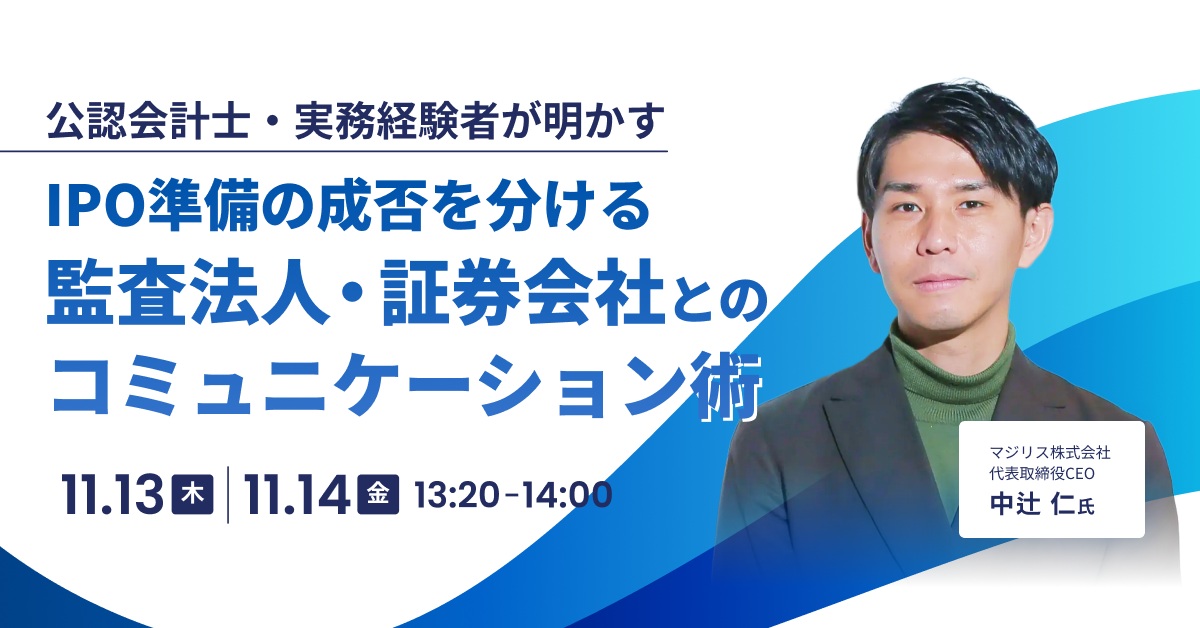 公認会計士・実務経験者が明かす

IPO準備の成否を分ける
監査法人・証券会社との
コミュニケーション術

11.13 木 | 11.14 金 13:20-14:00

マジリス株式会社
代表取締役CEO
中辻 仁氏